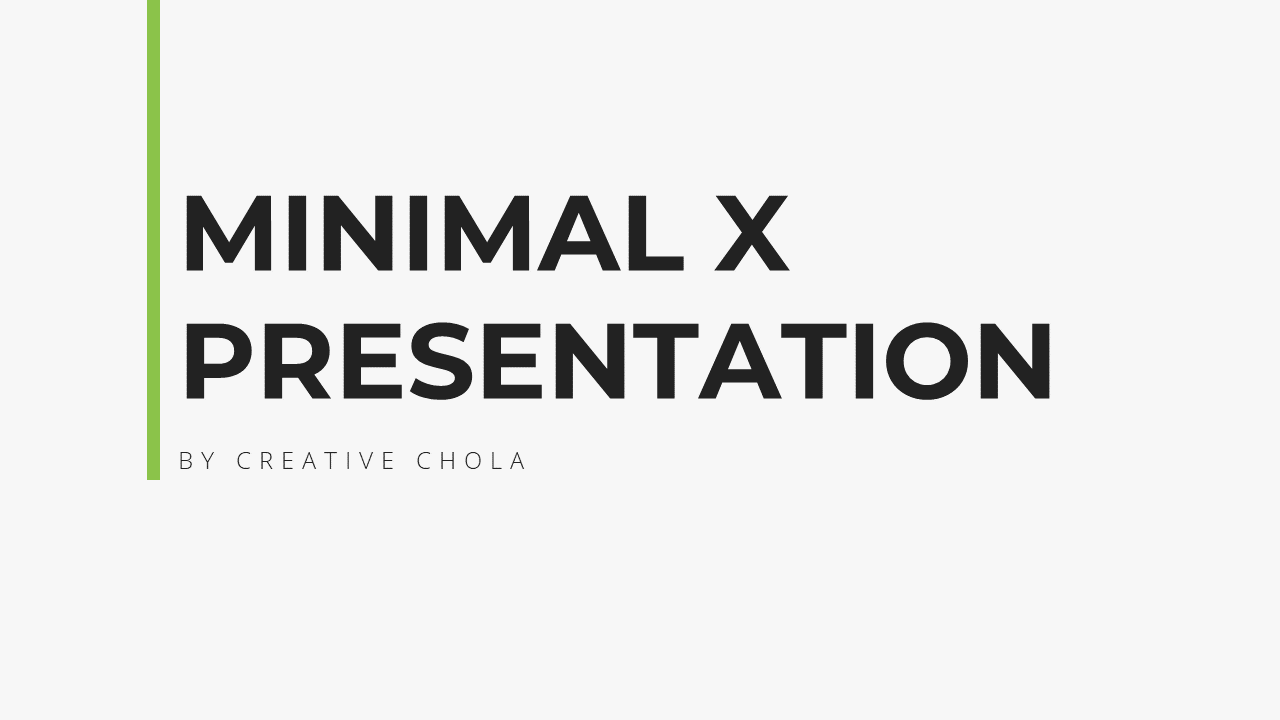 MINIMAL X PRESENTATION

BY CREATIVE CHOLA